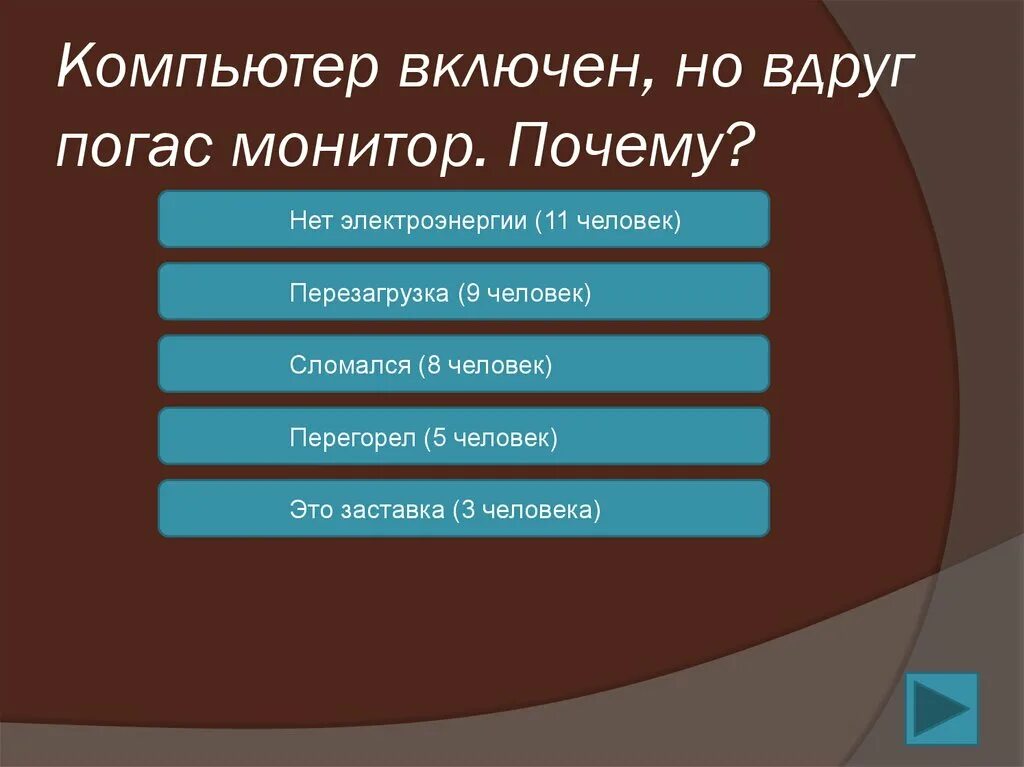 Компьютер включен, но вдруг погас монитор. Почему?

Нет электроэнергии (11 человек)

Перезагрузка (9 человек)

Сломался (8 человек)

Перегорел (5 человек)

Это заставка (3 человека)